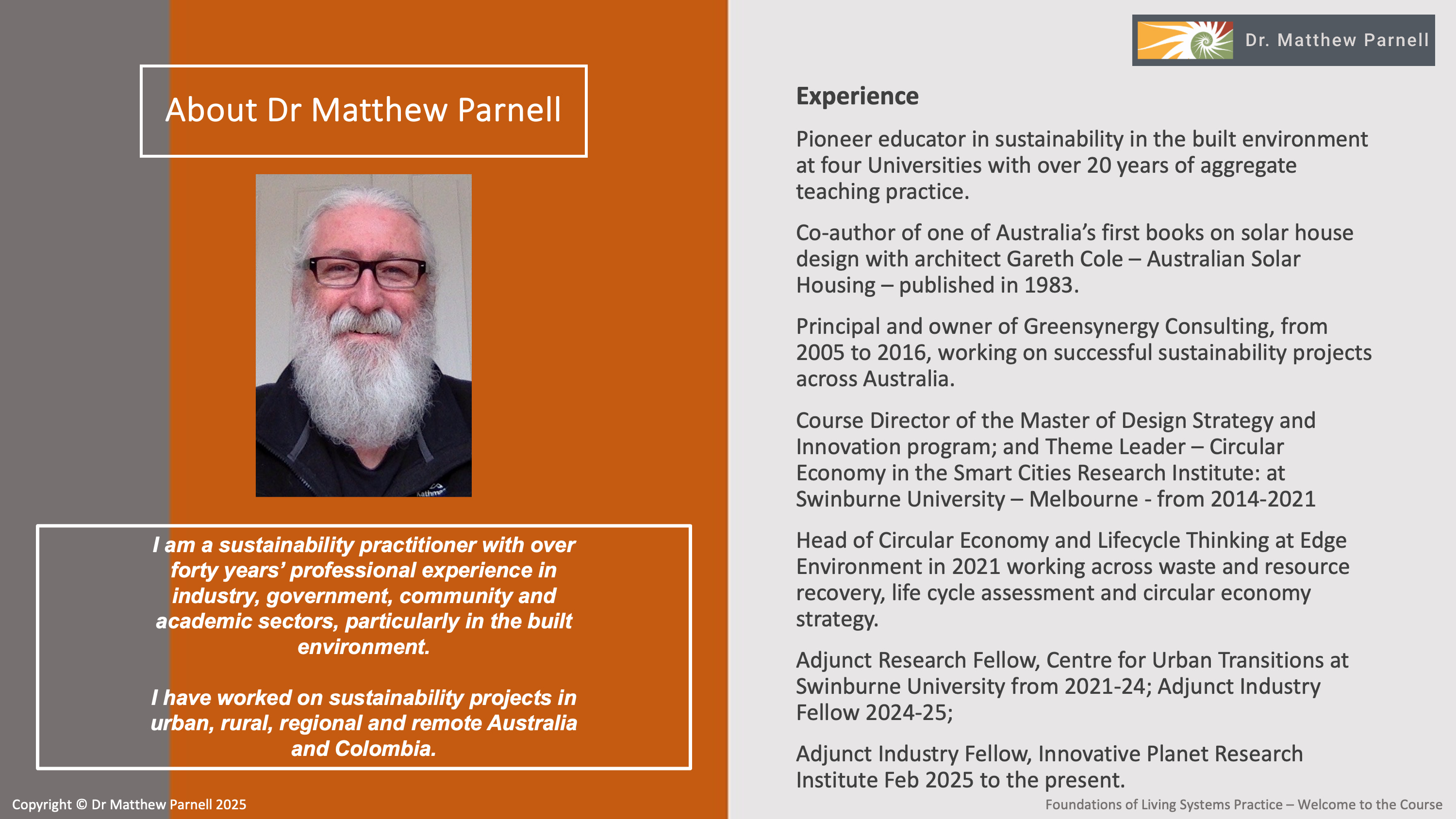 About Dr Matthew Parnell

I am a sustainability practitioner with over forty years' professional experience in industry, government, community and academic sectors, particularly in the built environment.

I have worked on sustainability projects in urban, rural, regional and remote Australia and Colombia.

Copyright © Dr Matthew Parnell 2025

Dr. Matthew Parnell

Experience

Pioneer educator in sustainability in the built environment at four Universities with over 20 years of aggregate teaching practice.

Co-author of one of Australia's first books on solar house design with architect Gareth Cole – Australian Solar Housing – published in 1983.

Principal and owner of Greensynergy Consulting, from 2005 to 2016, working on successful sustainability projects across Australia.

Course Director of the Master of Design Strategy and Innovation program; and Theme Leader – Circular Economy in the Smart Cities Research Institute: at Swinburne University – Melbourne - from 2014-2021

Head of Circular Economy and Lifecycle Thinking at Edge Environment in 2021 working across waste and resource recovery, life cycle assessment and circular economy strategy.

Adjunct Research Fellow, Centre for Urban Transitions at Swinburne University from 2021-24; Adjunct Industry Fellow 2024-25;

Adjunct Industry Fellow, Innovative Planet Research Institute Feb 2025 to the present.

Foundations of Living Systems Practice – Welcome to the Course